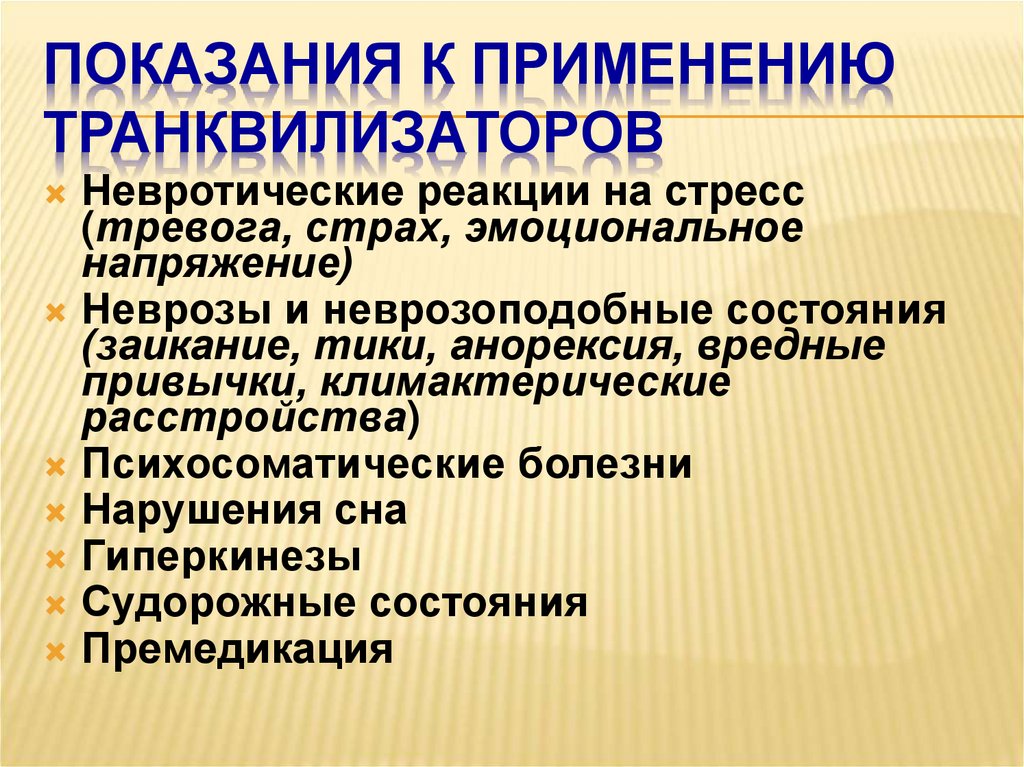 ПОКАЗАНИЯ К ПРИМЕНЕНИЮ ТРАНКВИЛИЗАТОРОВ

Невротические реакции на стресс (тревога, страх, эмоциональное напряжение)

Неврозы и неврозоподобные состояния (заикание, тики, анорексия, вредные привычки, климактерические расстройства)

Психосоматические болезни

Нарушения сна

Гиперкинезы

Судорожные состояния

Премедикация